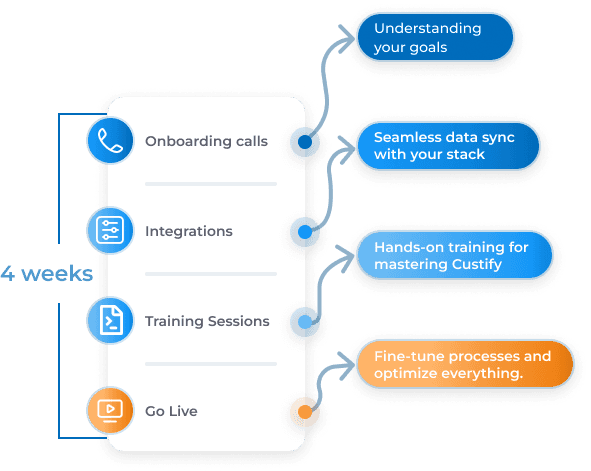 4 weeks

Onboarding calls

Integrations

Training Sessions

Go Live

Understanding your goals

Seamless data sync with your stack

Hands-on training for mastering Custify

Fine-tune processes and optimize everything.